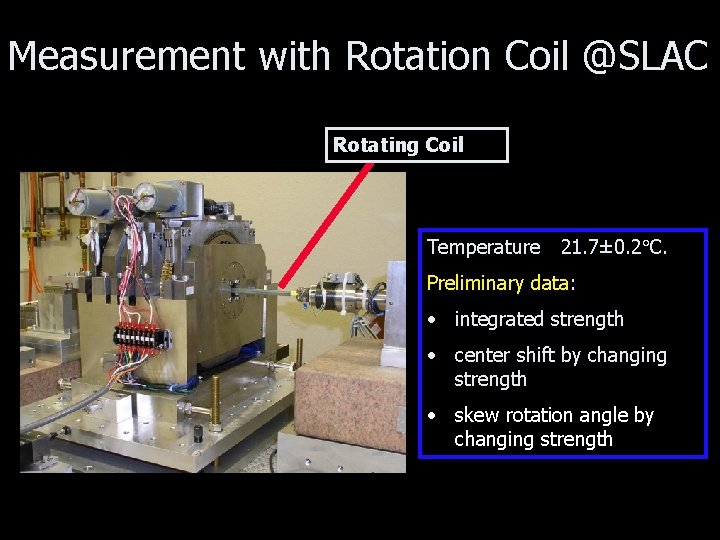 Measurement with Rotation Coil @SLAC

Rotating Coil

Temperature 21.7±0.2°C.

Preliminary data:

• integrated strength

• center shift by changing strength

• skew rotation angle by changing strength